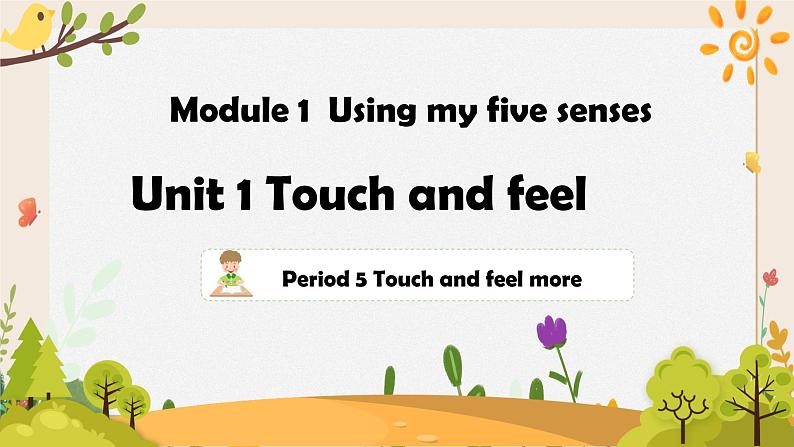 Module 1 Using my five senses

Unit 1 Touch and feel

Period 5 Touch and feel more